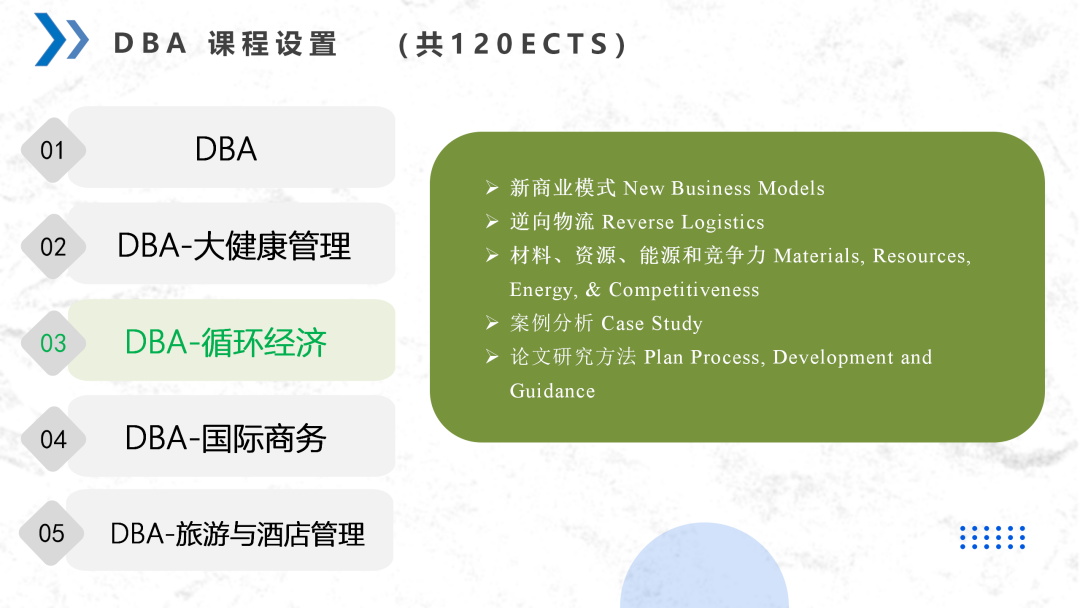 DBA 课程设置 （共120ECTS）

01 DBA

02 DBA-大健康管理

03 DBA-循环经济

04 DBA-国际商务

05 DBA-旅游与酒店管理

➢ 新商业模式 New Business Models
➢ 逆向物流 Reverse Logistics
➢ 材料、资源、能源和竞争力 Materials, Resources, Energy, & Competitiveness
➢ 案例分析 Case Study
➢ 论文研究方法 Plan Process, Development and Guidance